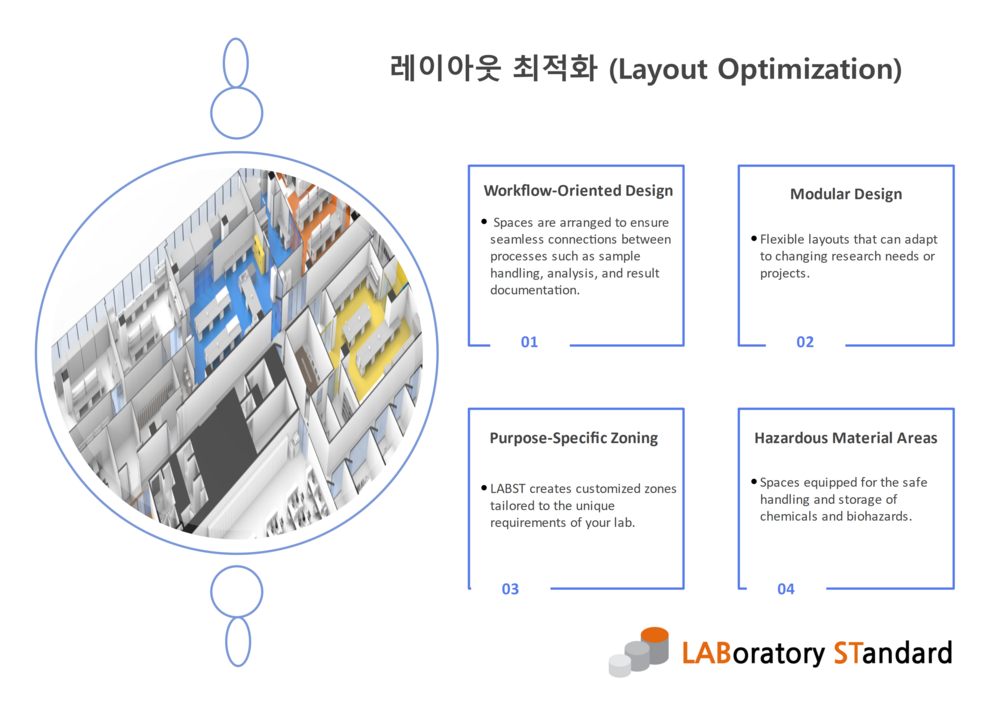 레이아웃 최적화 (Layout Optimization)

Workflow-Oriented Design

• Spaces are arranged to ensure seamless connections between processes such as sample handling, analysis, and result documentation.

01

Modular Design

• Flexible layouts that can adapt to changing research needs or projects.

02

Purpose-Specific Zoning

• LABST creates customized zones tailored to the unique requirements of your lab.

03

Hazardous Material Areas

• Spaces equipped for the safe handling and storage of chemicals and biohazards.

04

LABoratory STandard